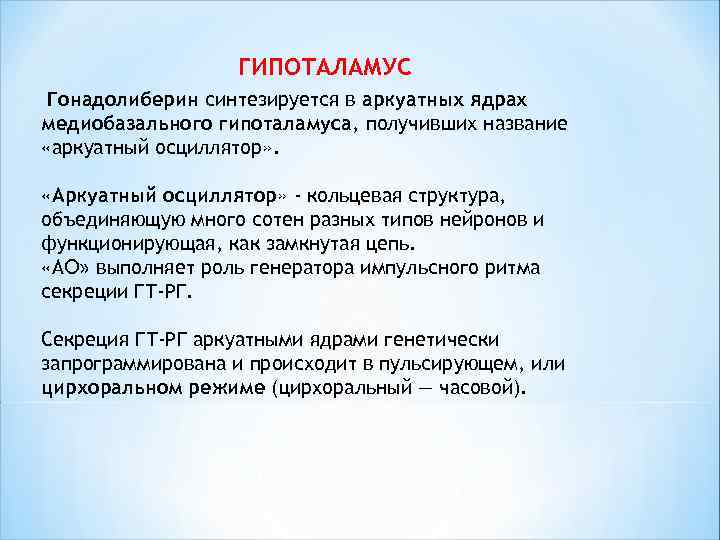 ГИПОТАЛАМУС

Гонадолиберин синтезируется в аркуатных ядрах медиобазального гипоталамуса, получивших название «аркуатный осциллятор».

«Аркуатный осциллятор» - кольцевая структура, объединяющую много сотен разных типов нейронов и функционирующая, как замкнутая цепь.
«АО» выполняет роль генератора импульсного ритма секреции ГТ-РГ.

Секреция ГТ-РГ аркуатными ядрами генетически запрограммирована и происходит в пульсирующем, или цирхоральном режиме (цирхоральный — часовой).